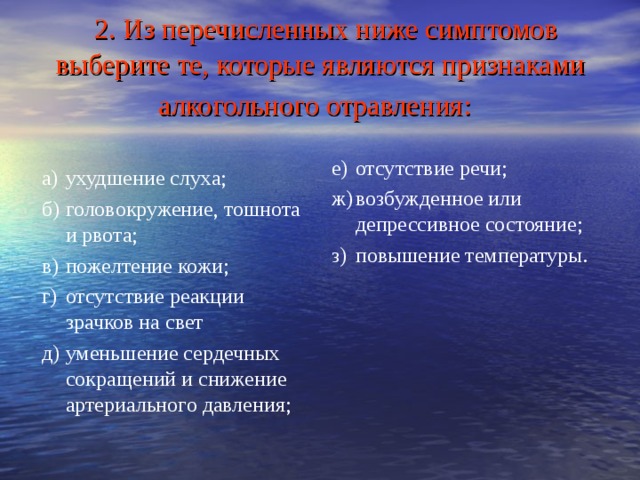 2. Из перечисленных ниже симптомов выберите те, которые являются признаками алкогольного отравления:

а) ухудшение слуха;
б) головокружение, тошнота и рвота;
в) пожелтение кожи;
г) отсутствие реакции зрачков на свет
д) уменьшение сердечных сокращений и снижение артериального давления;

е) отсутствие речи;
ж) возбужденное или депрессивное состояние;
з) повышение температуры.